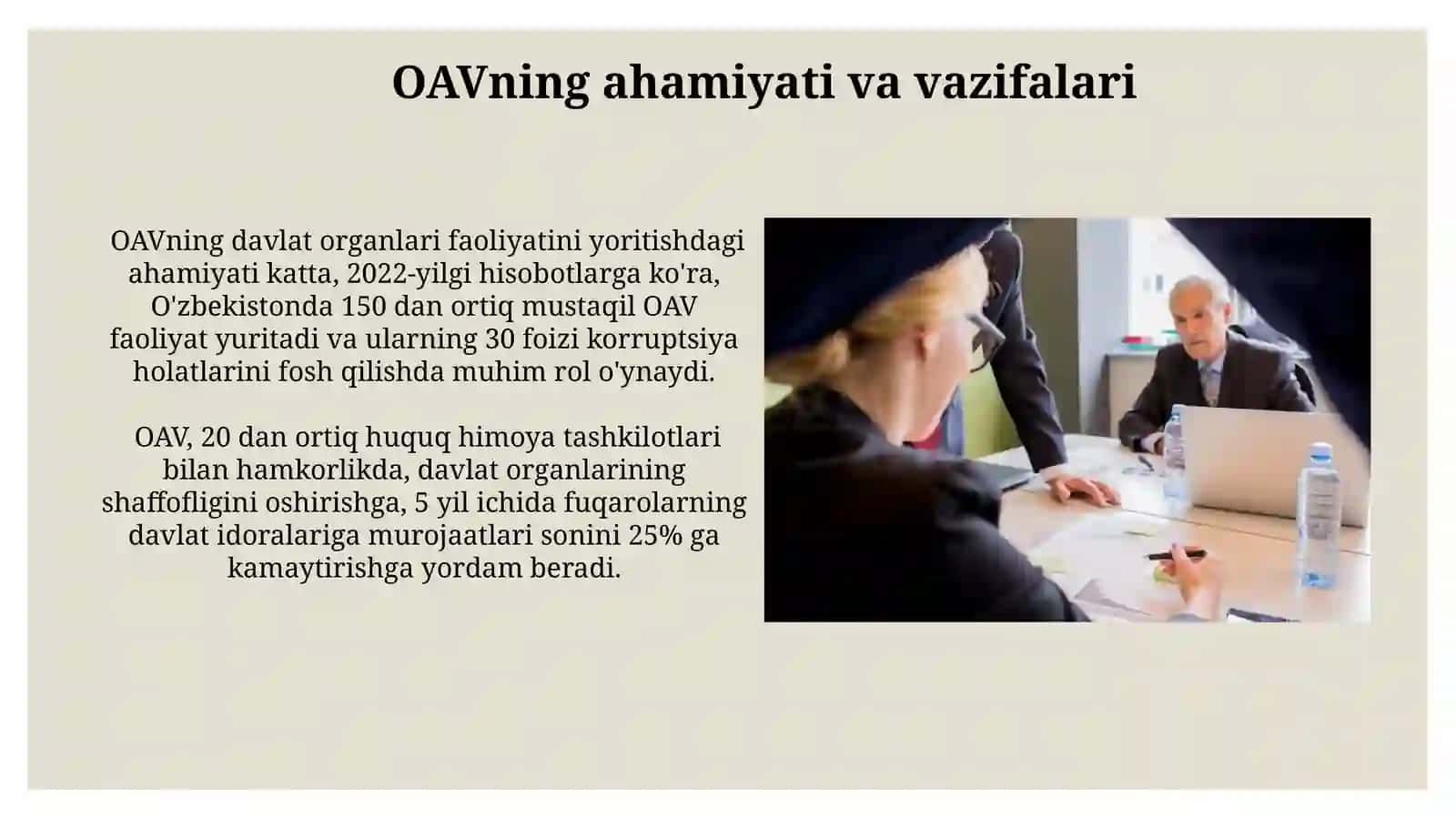 OAVning ahamiyati va vazifalari

OAVning davlat organlari faoliyatini yoritishdagi ahamiyati katta, 2022-yilgi hisobotlarga ko'ra, O'zbekistonda 150 dan ortiq mustaqil OAV faoliyat yuritadi va ularning 30 foizi korruptsiya holatlarini fosh qilishda muhim rol o'ynaydi.

OAV, 20 dan ortiq huquq himoya tashkilotlari bilan hamkorlikda, davlat organlarining shaffofligini oshirishga, 5 yil ichida fuqarolarning davlat idoralariga murojaatlari sonini 25% ga kamaytirishga yordam beradi.